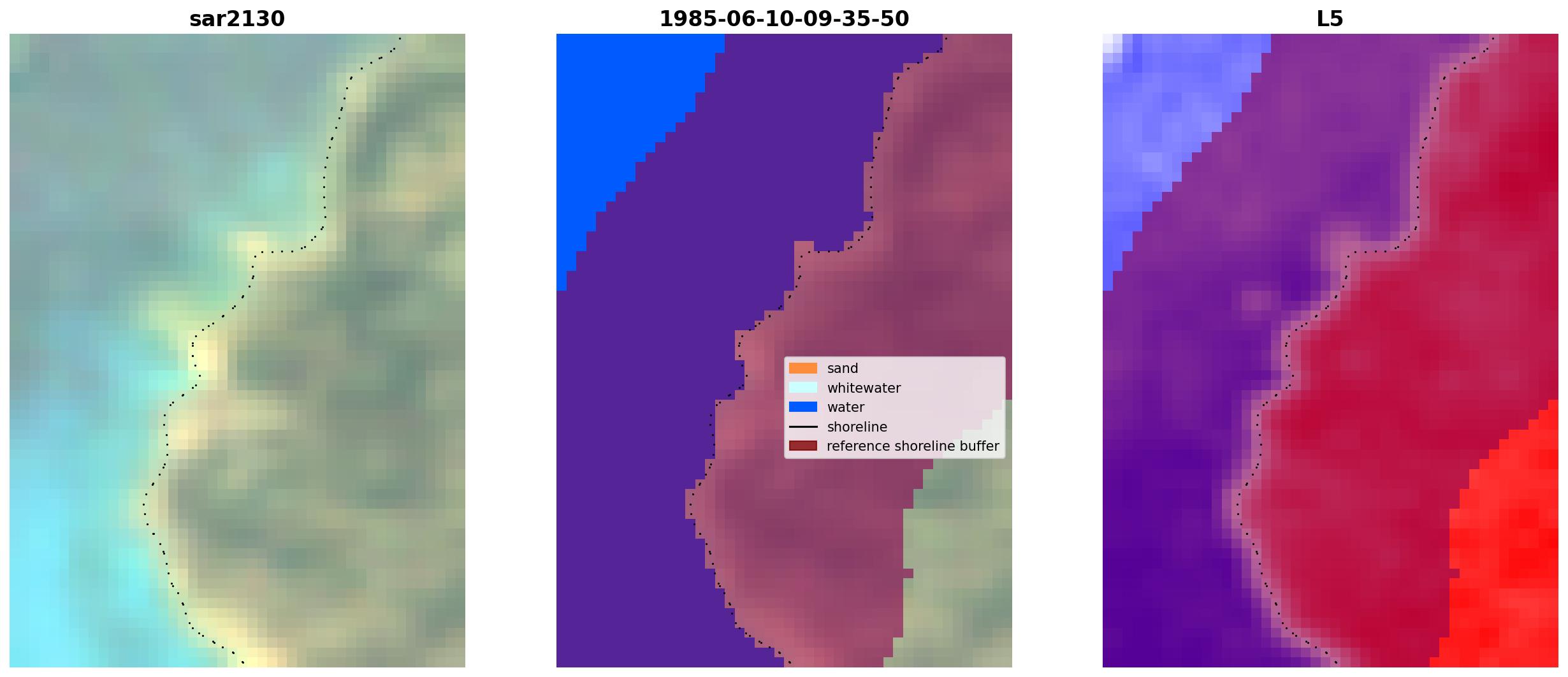 sar2130

1985-06-10-09-35-50

sand
whitewater
water
shoreline
reference shoreline buffer

L5